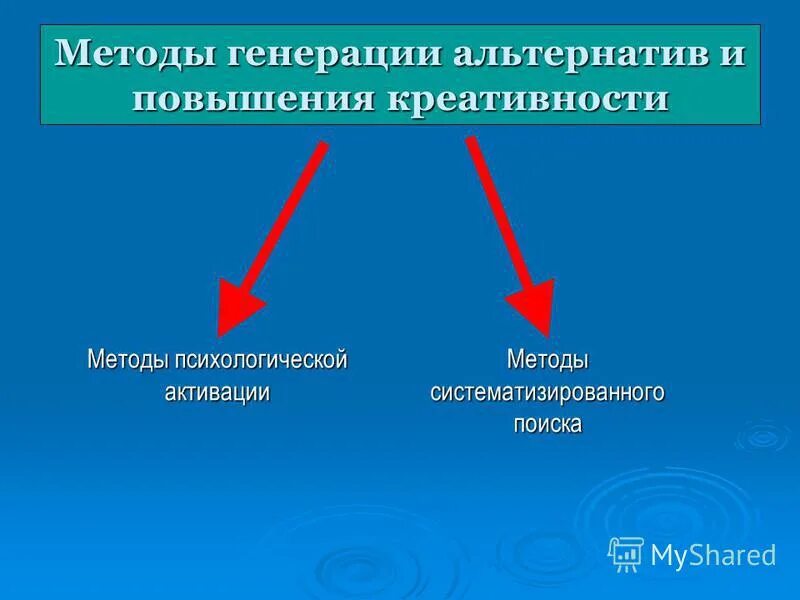 Методы генерации альтернатив и повышения креативности

Методы психологической активации

Методы систематизированного поиска

MyShared